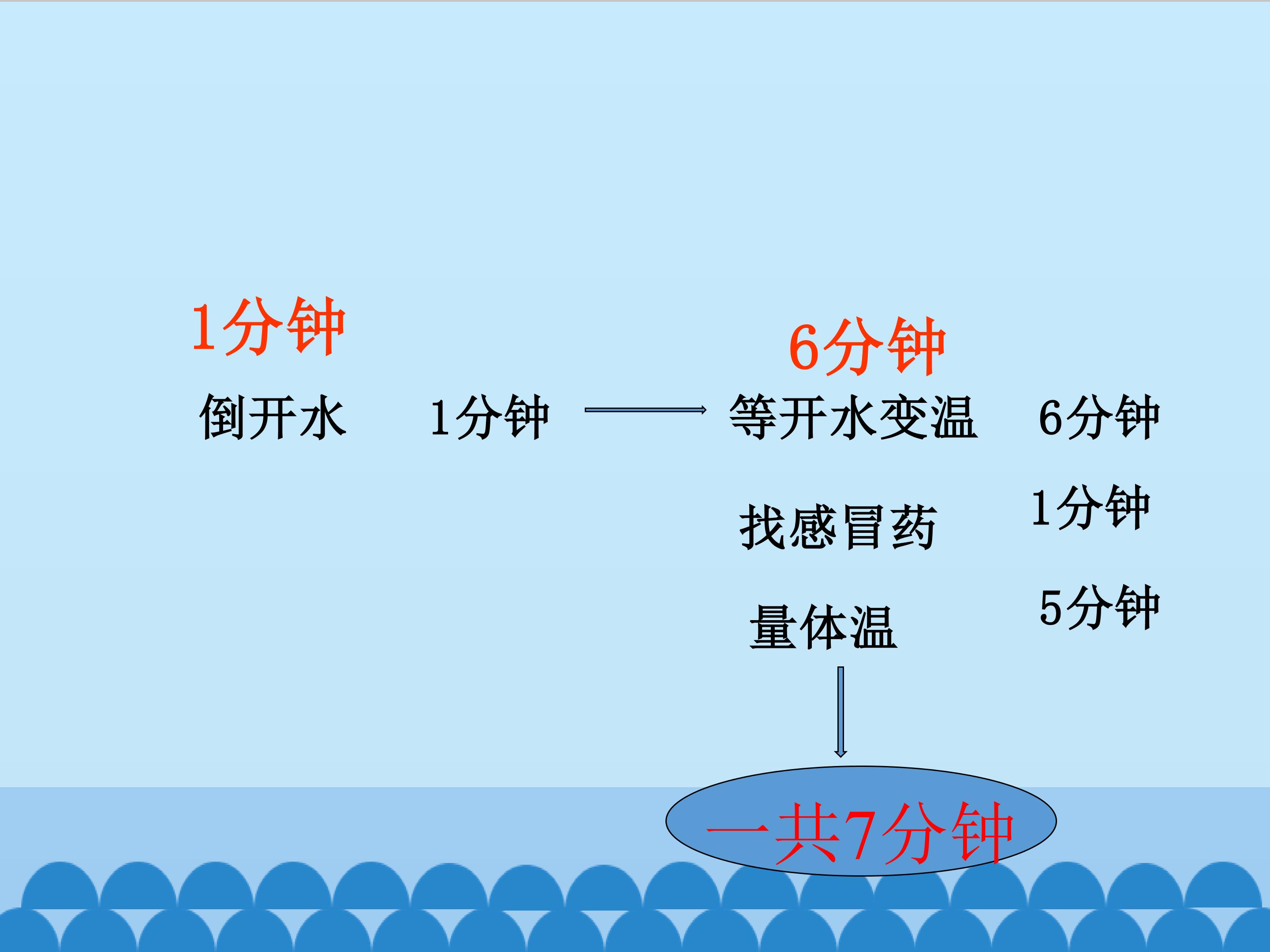 1分钟

6分钟

倒开水 1分钟 等开水变温 6分钟

找感冒药 1分钟

量体温 5分钟

一共7分钟